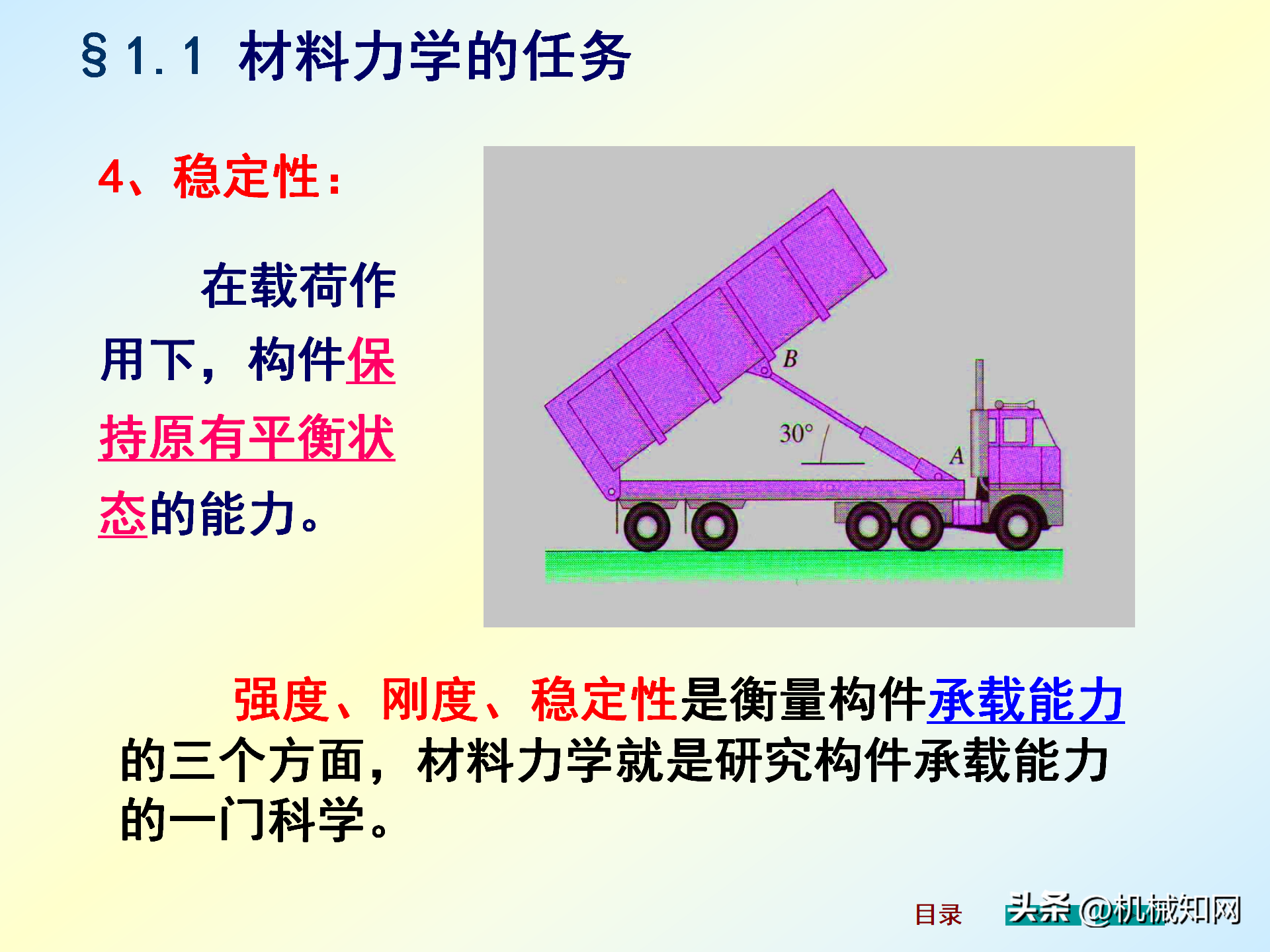 §1.1 材料力学的任务

4、稳定性：

在载荷作用下，构件保持原有平衡状态的能力。

B

30°

A

强度、刚度、稳定性是衡量构件承载能力的三个方面，材料力学就是研究构件承载能力的一门科学。

目录

头条 @机械知网